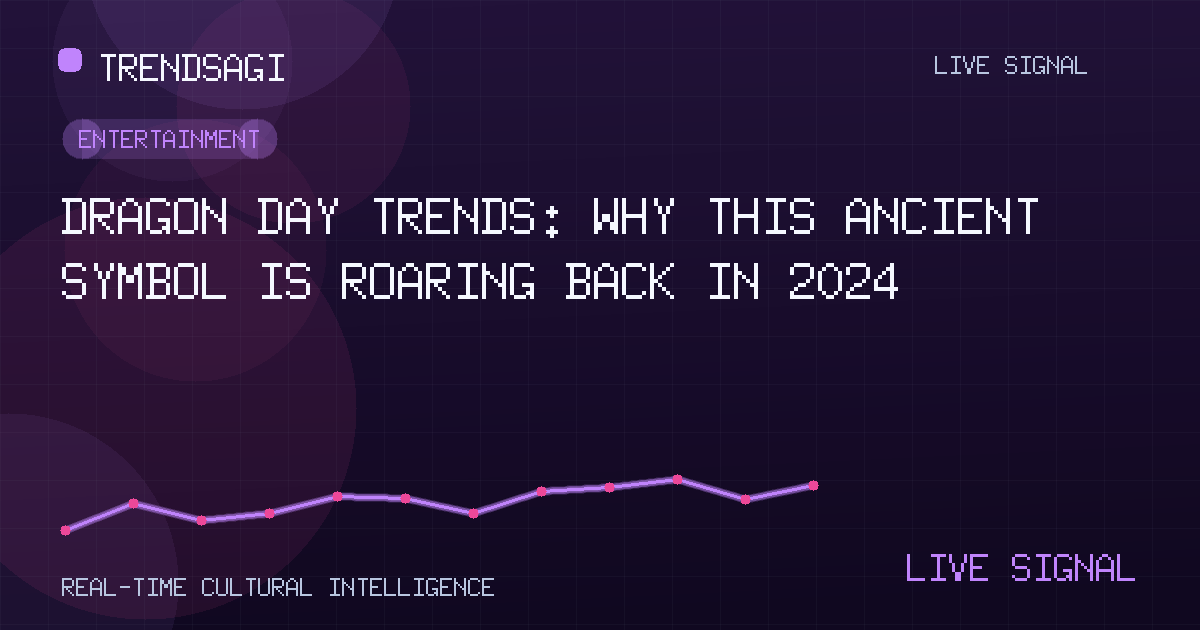 TRENDSAGI

LIVE SIGNAL

ENTERTAINMENT

DRAGON DAY TRENDS: WHY THIS ANCIENT SYMBOL IS ROARING BACK IN 2024

REAL-TIME CULTURAL INTELLIGENCE

LIVE SIGNAL